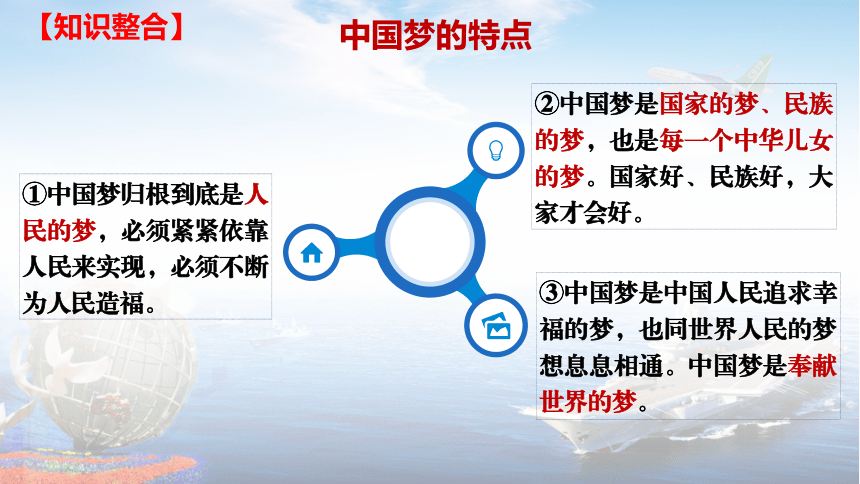 【知识整合】

中国梦的特点

①中国梦归根到底是人民的梦，必须紧紧依靠人民来实现，必须不断为人民造福。

②中国梦是国家的梦、民族的梦，也是每一个中华儿女的梦。国家好、民族好，大家才会好。

③中国梦是中国人民追求幸福的梦，也同世界人民的梦想息息相通。中国梦是奉献世界的梦。